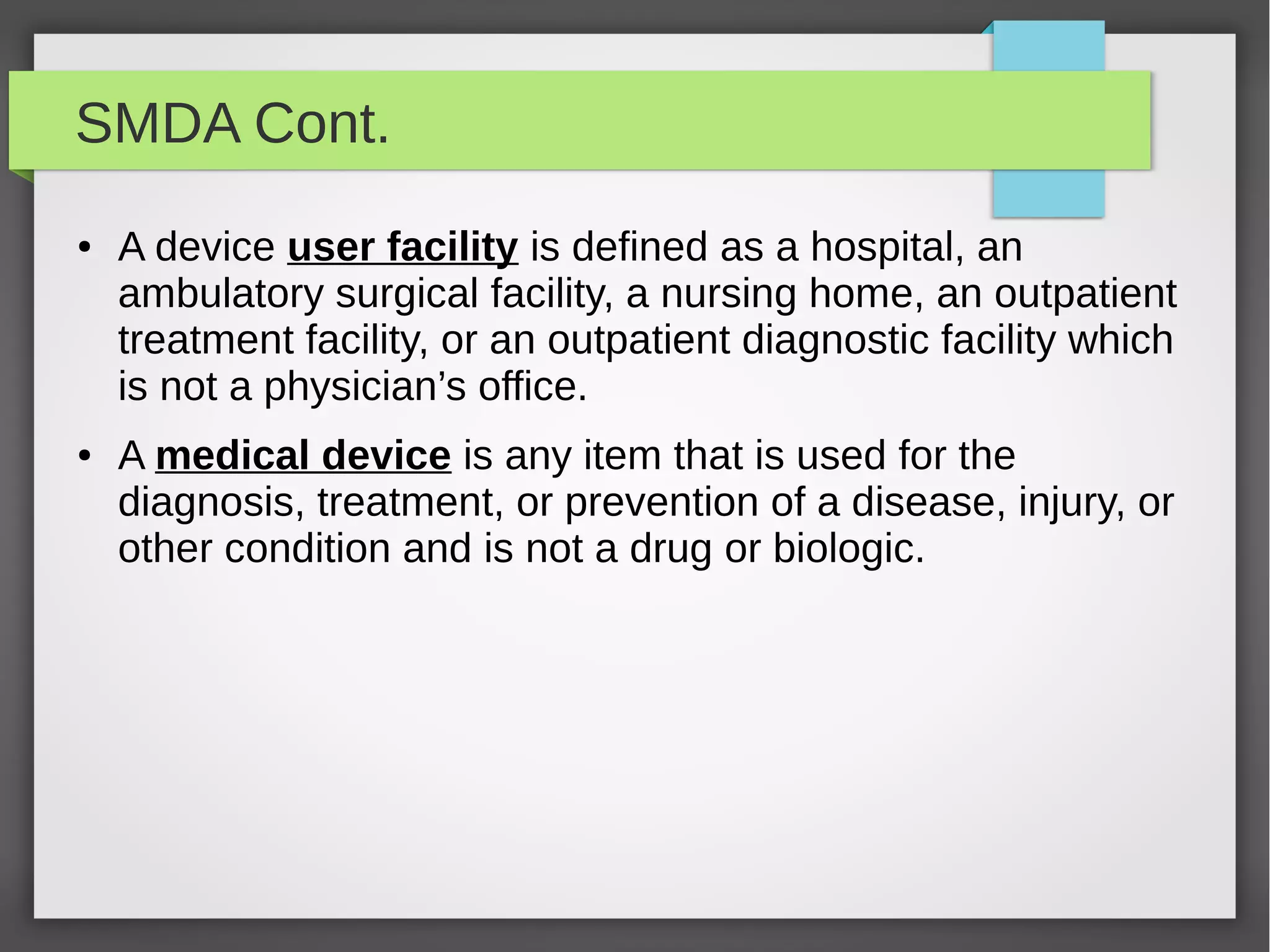 SMDA Cont.

• A device user facility is defined as a hospital, an ambulatory surgical facility, a nursing home, an outpatient treatment facility, or an outpatient diagnostic facility which is not a physician’s office.

• A medical device is any item that is used for the diagnosis, treatment, or prevention of a disease, injury, or other condition and is not a drug or biologic.